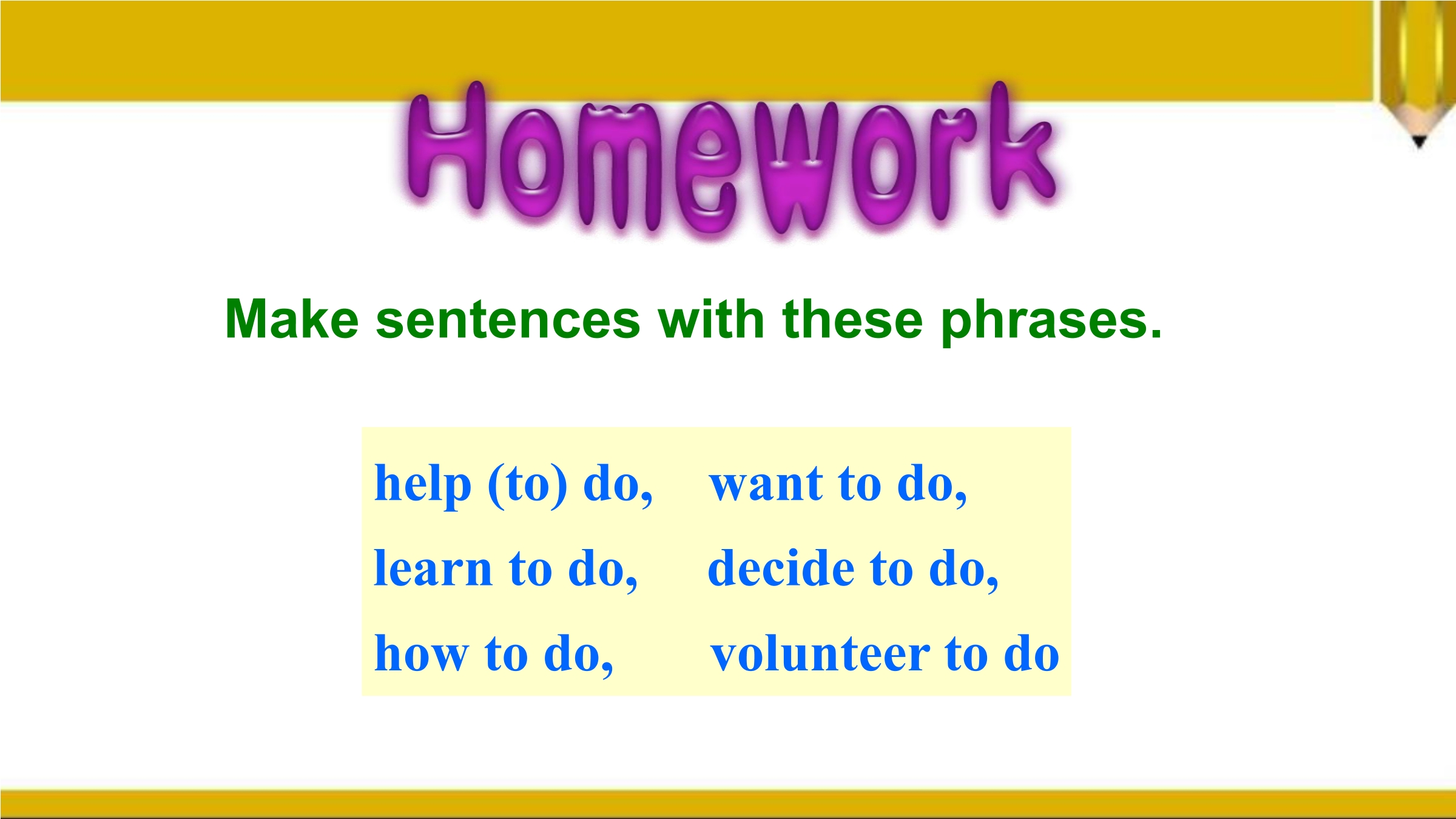 Homework

Make sentences with these phrases.

help (to) do, want to do,
learn to do, decide to do,
how to do, volunteer to do